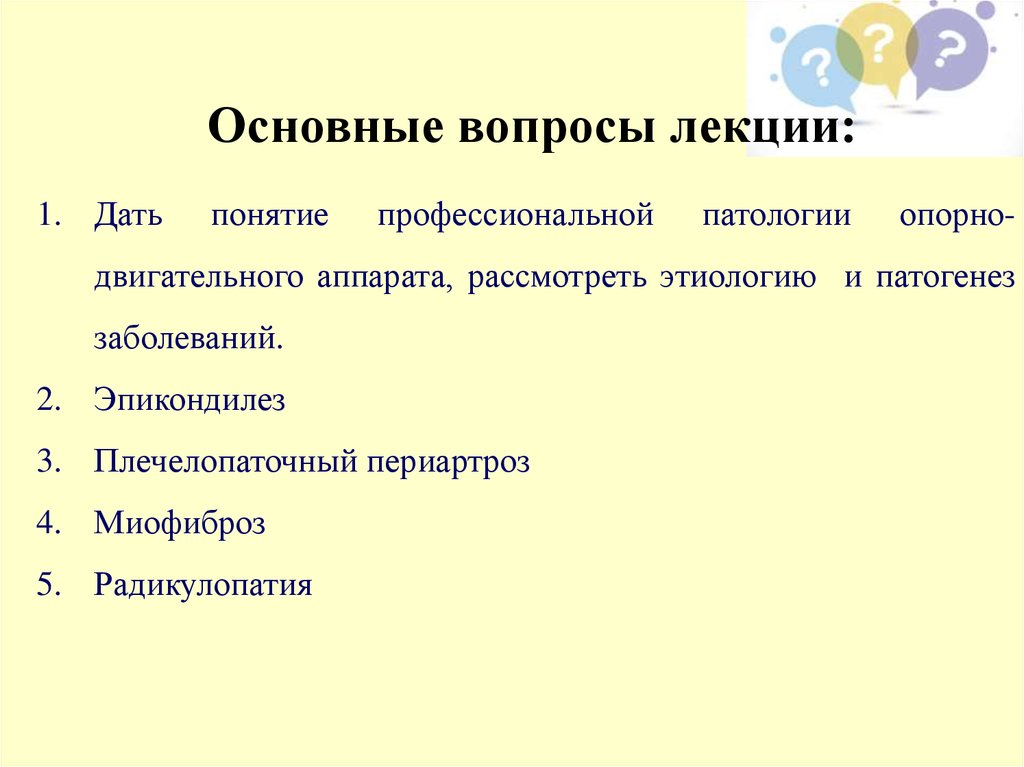 ?
?
?

Основные вопросы лекции:

1. Дать понятие профессиональной патологии опорно-двигательного аппарата, рассмотреть этиологию и патогенез заболеваний.
2. Эпикондилез
3. Плечелопаточный периартроз
4. Миофиброз
5. Радикулопатия